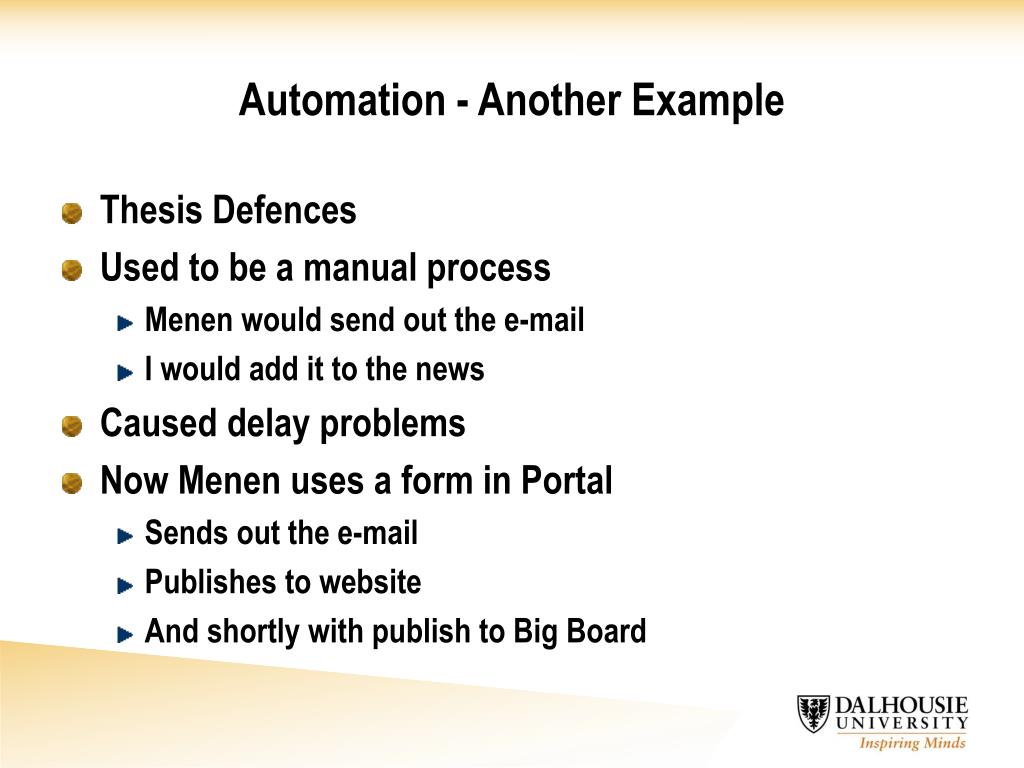 Automation - Another Example

Thesis Defences

Used to be a manual process

Menen would send out the e-mail

I would add it to the news

Caused delay problems

Now Menen uses a form in Portal

Sends out the e-mail

Publishes to website

And shortly with publish to Big Board

DALHOUSIE UNIVERSITY
Inspiring Minds